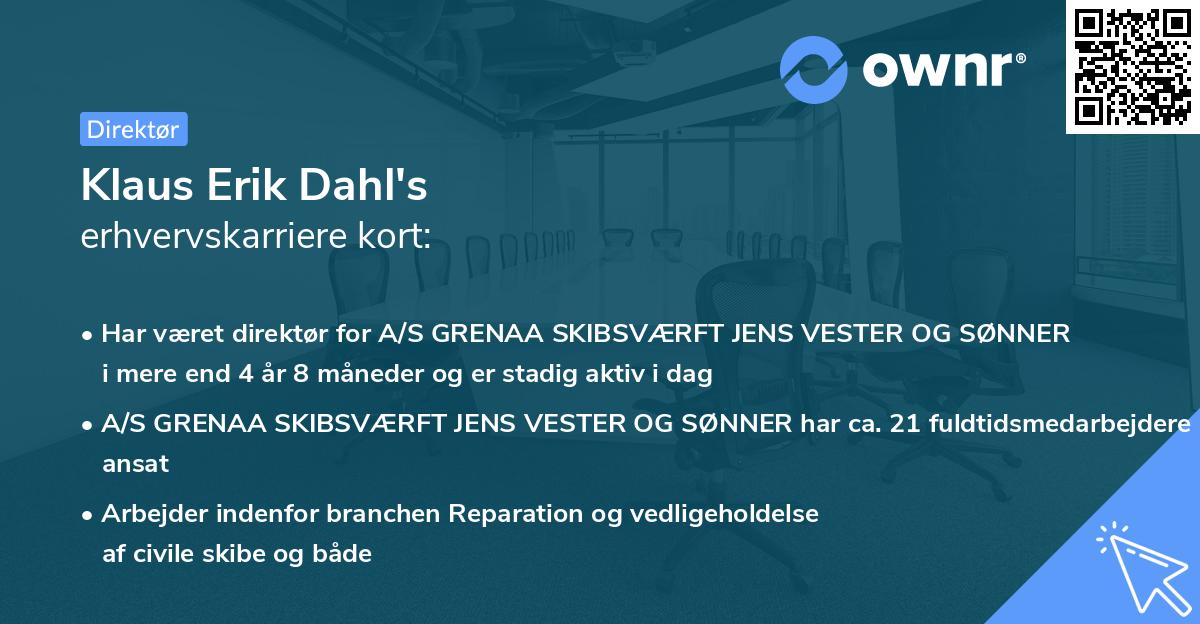 ownr®

Direktør

Klaus Erik Dahl's
erhvervskarriere kort:

• Har været direktør for A/S GRENAA SKIBSVÆRFT JENS VESTER OG SØNNER i mere end 4 år 8 måneder og er stadig aktiv i dag

• A/S GRENAA SKIBSVÆRFT JENS VESTER OG SØNNER har ca. 21 fuldtidsmedarbejdere ansat

• Arbejder indenfor branchen Reparation og vedligeholdelse af civile skibe og både